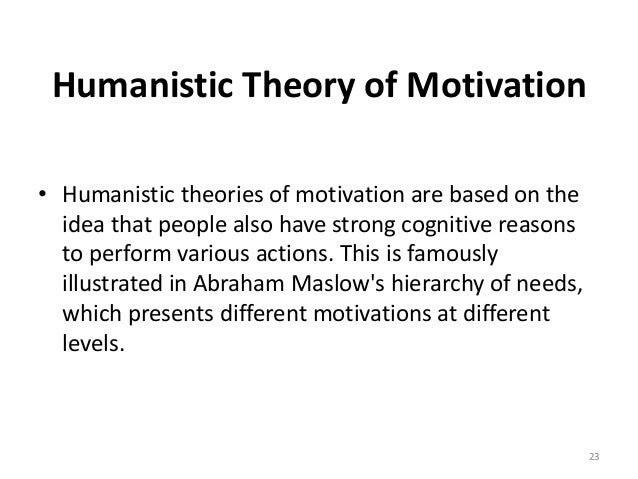 Humanistic Theory of Motivation

• Humanistic theories of motivation are based on the idea that people also have strong cognitive reasons to perform various actions. This is famously illustrated in Abraham Maslow's hierarchy of needs, which presents different motivations at different levels.

23